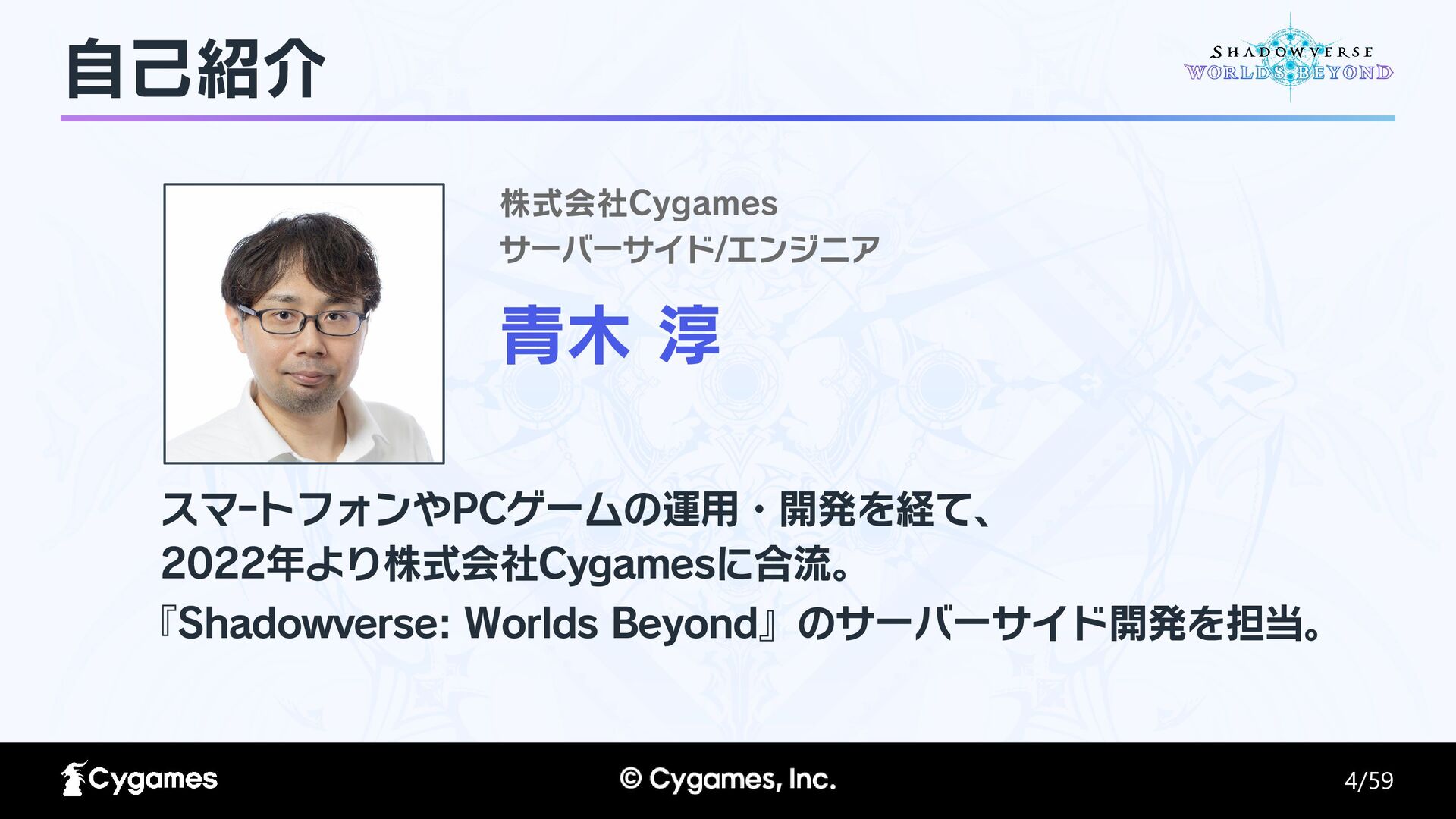 自己紹介

SHADOWVERSE
WORLDS BEYOND

株式会社Cygames
サーバーサイド/エンジニア

青木 淳

スマートフォンやPCゲームの運用・開発を経て、
2022年より株式会社Cygamesに合流。
『Shadowverse: Worlds Beyond』のサーバーサイド開発を担当。

Cygames

© Cygames, Inc.

4/59